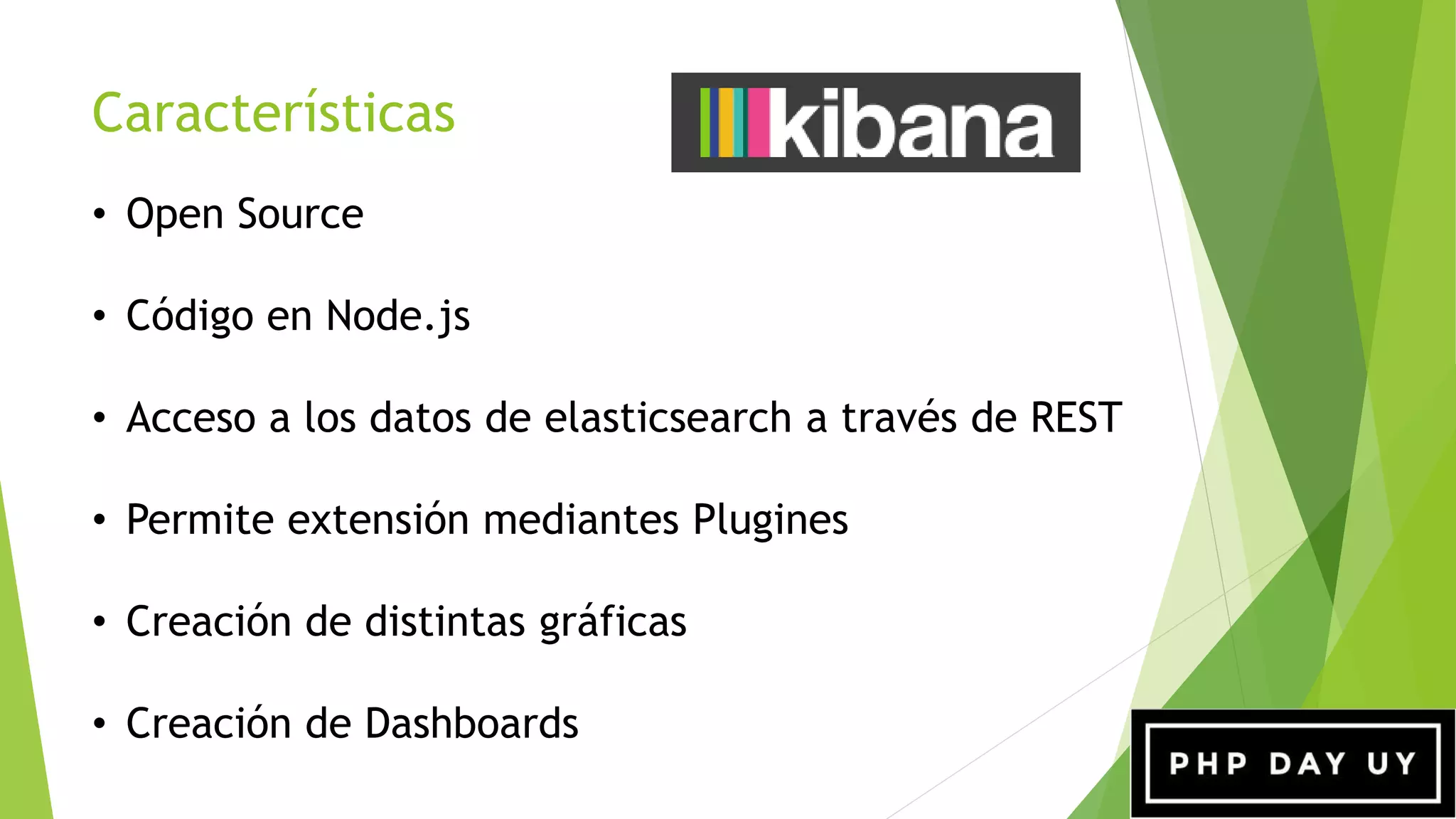 Características

kibana

• Open Source

• Código en Node.js

• Acceso a los datos de elasticsearch a través de REST

• Permite extensión mediantes Plugines

• Creación de distintas gráficas

• Creación de Dashboards

PHP DAY UY